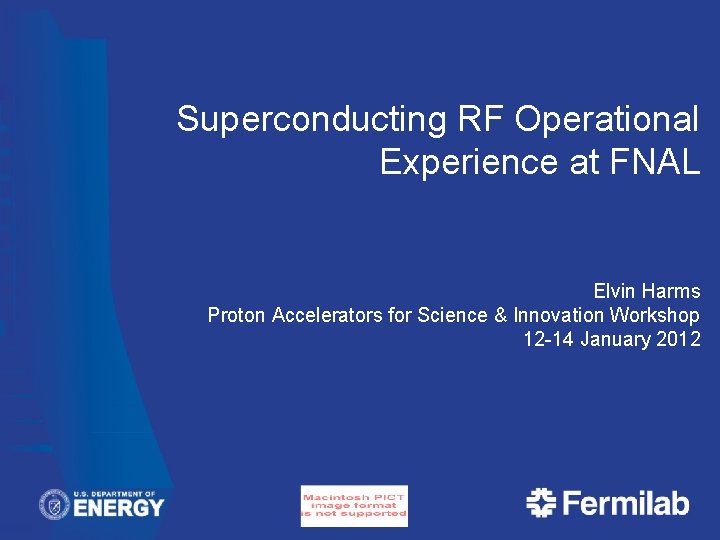 Superconducting RF Operational Experience at FNAL

Elvin Harms
Proton Accelerators for Science & Innovation Workshop
12-14 January 2012

U.S. DEPARTMENT OF ENERGY

Macintosh PICT image format is not supported

Fermilab